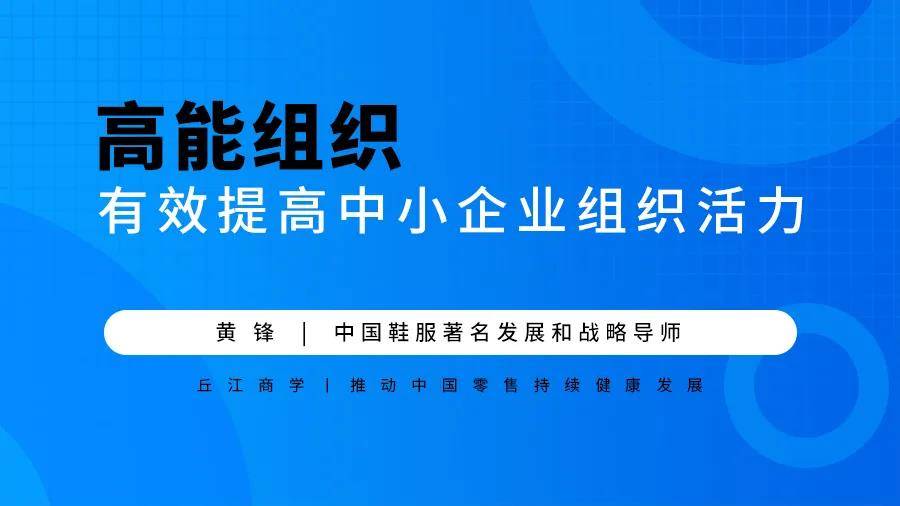 高能组织

有效提高中小企业组织活力

黄锋 | 中国鞋服著名发展和战略导师

丘江商学 | 推动中国零售持续健康发展